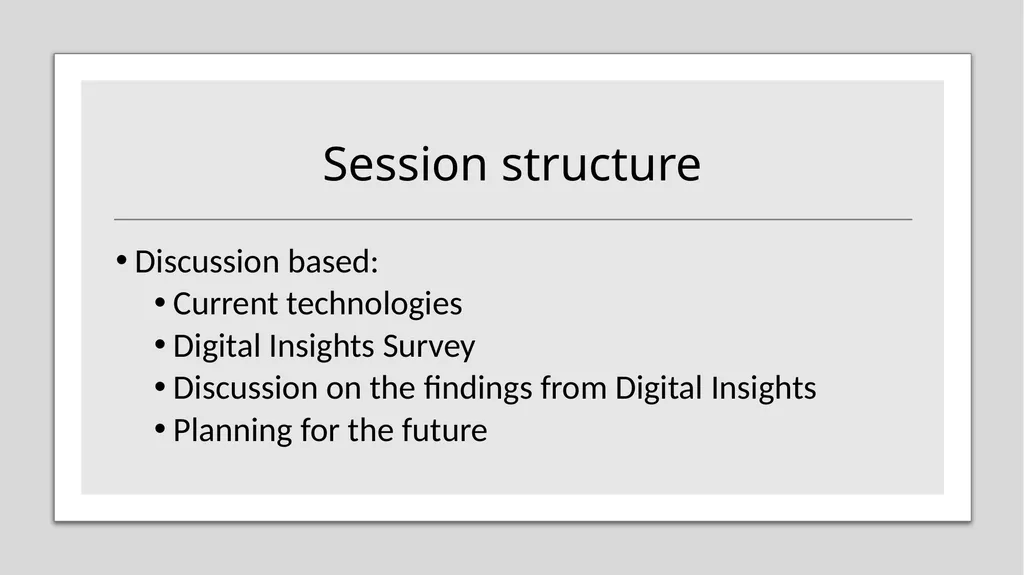 Session structure

• Discussion based:
  • Current technologies
  • Digital Insights Survey
  • Discussion on the findings from Digital Insights
  • Planning for the future